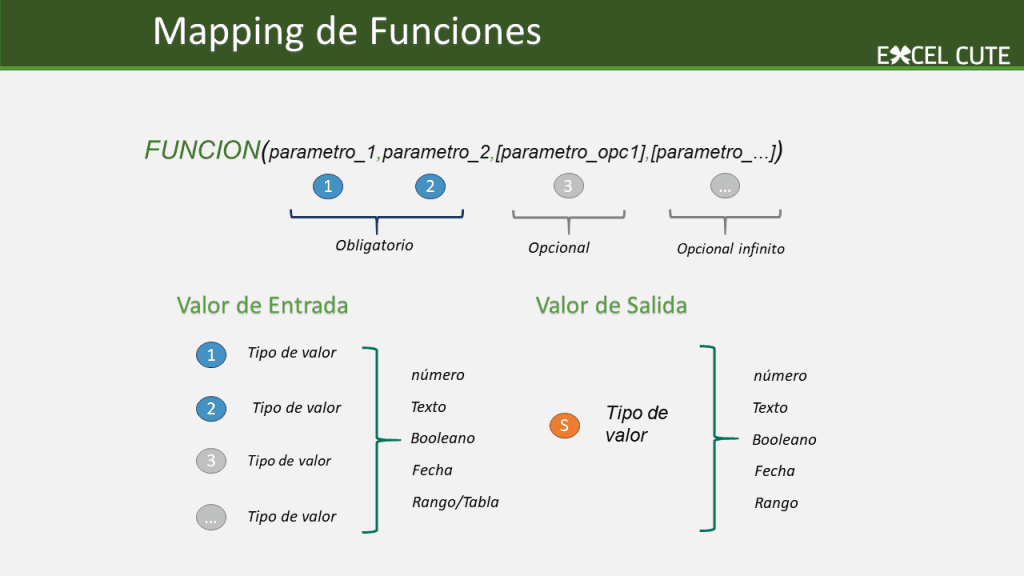 Mapping de Funciones

EXCEL CUTE

FUNCION(parametro_1,parametro_2,[parametro_opc1],[parametro_...])

1 2 3 ...

Obligatorio

Opcional

Opcional infinito

Valor de Entrada

1 Tipo de valor

2 Tipo de valor

3 Tipo de valor

... Tipo de valor

número
Texto
Booleano
Fecha
Rango/Tabla

Valor de Salida

S Tipo de valor

número
Texto
Booleano
Fecha
Rango